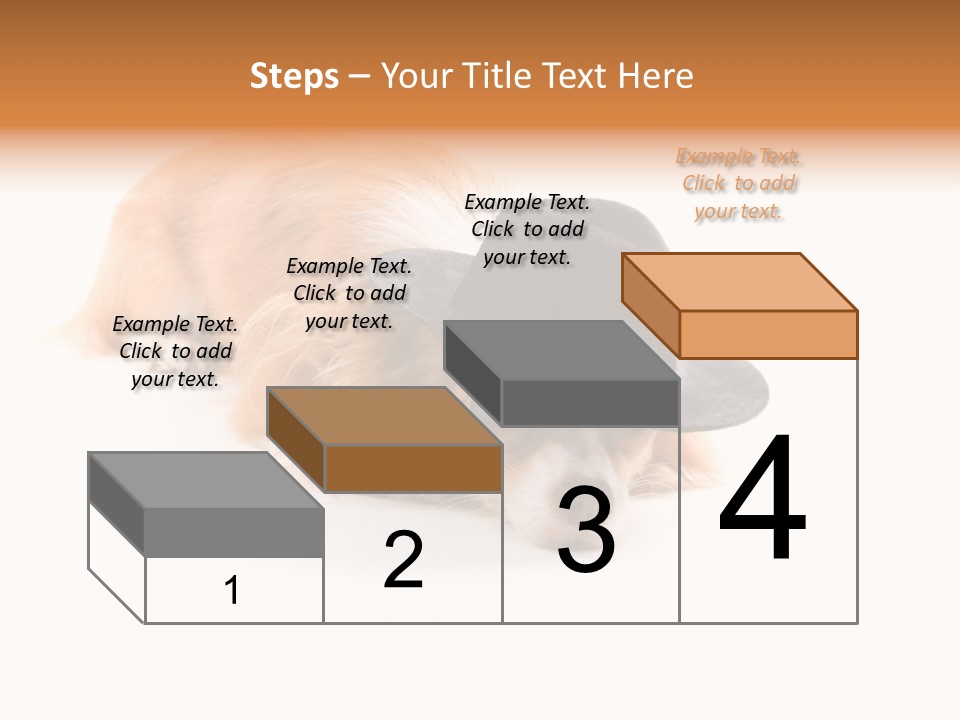 Steps – Your Title Text Here

Example Text. Click to add your text.

Example Text. Click to add your text.

Example Text. Click to add your text.

Example Text. Click to add your text.

1

2

3

4